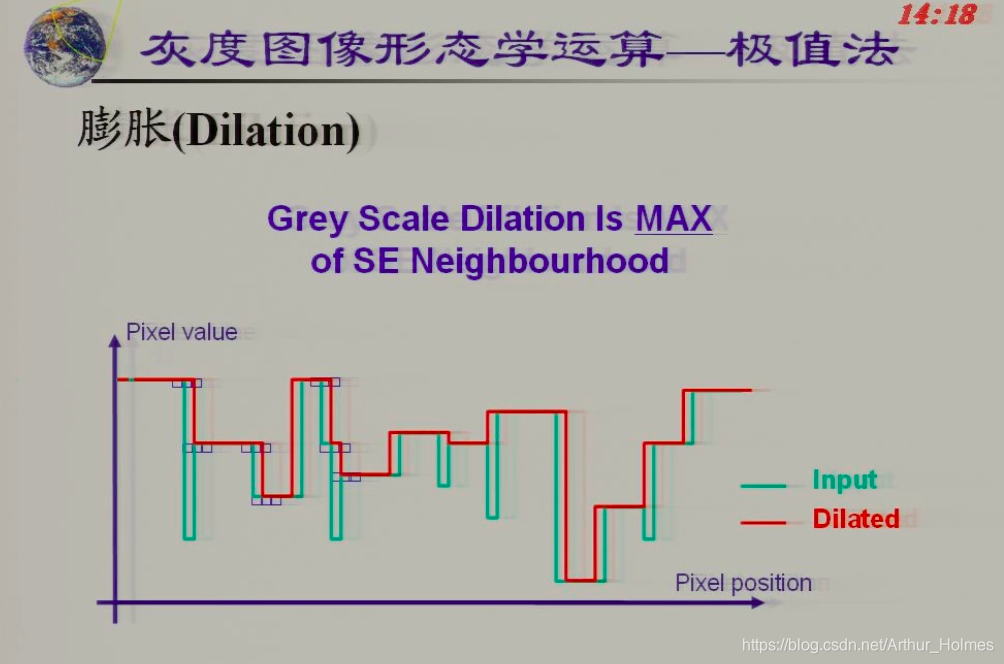 14:18

灰度图像形态学运算—极值法

膨胀(Dilation)

Grey Scale Dilation Is MAX of SE Neighbourhood

Pixel value

Input

Dilated

Pixel position

https://blog.csdn.net/Arthur_Holmes